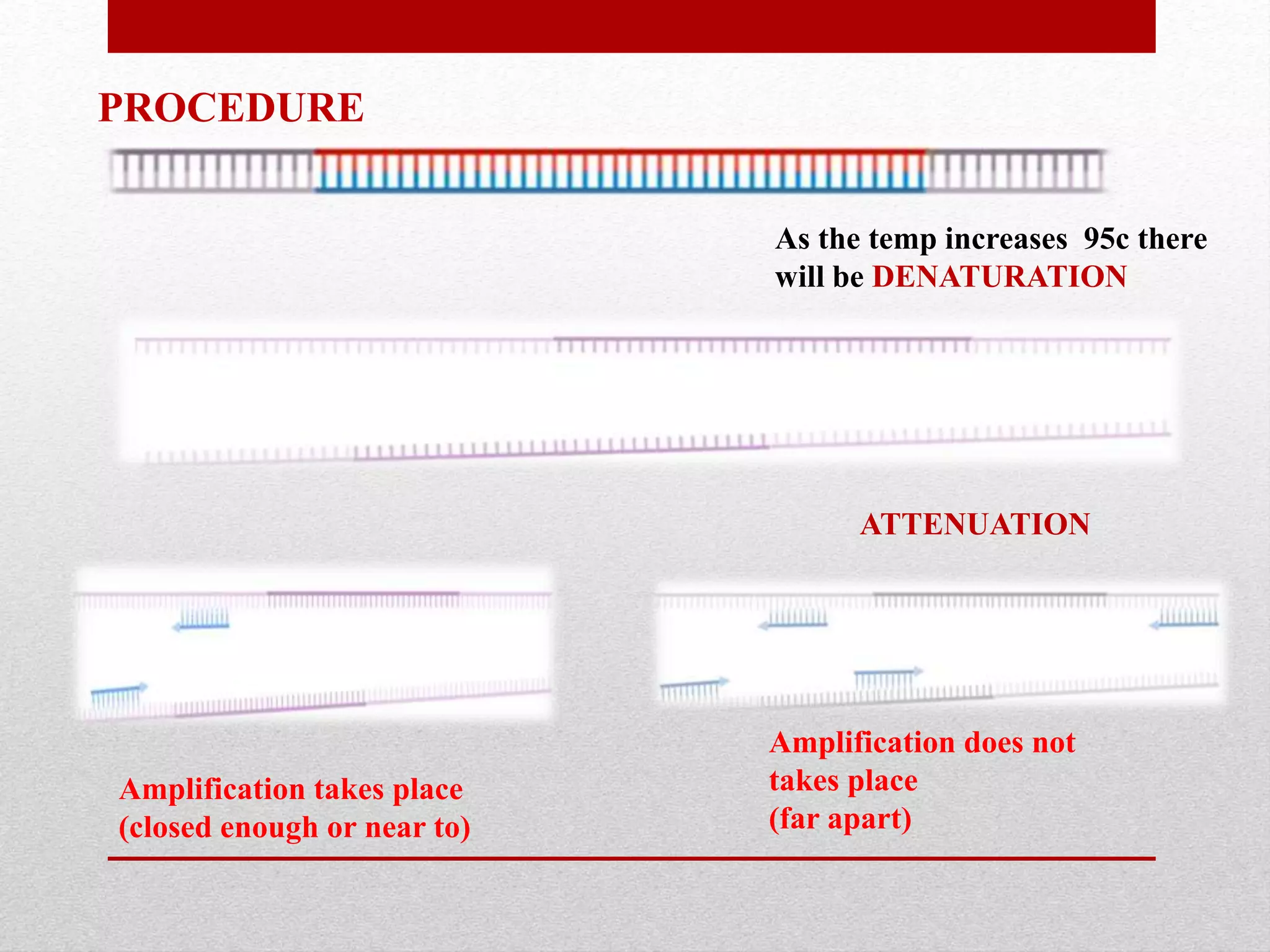 PROCEDURE

As the temp increases 95c there will be DENATURATION

ATTENUATION

Amplification takes place (closed enough or near to)

Amplification does not takes place (far apart)